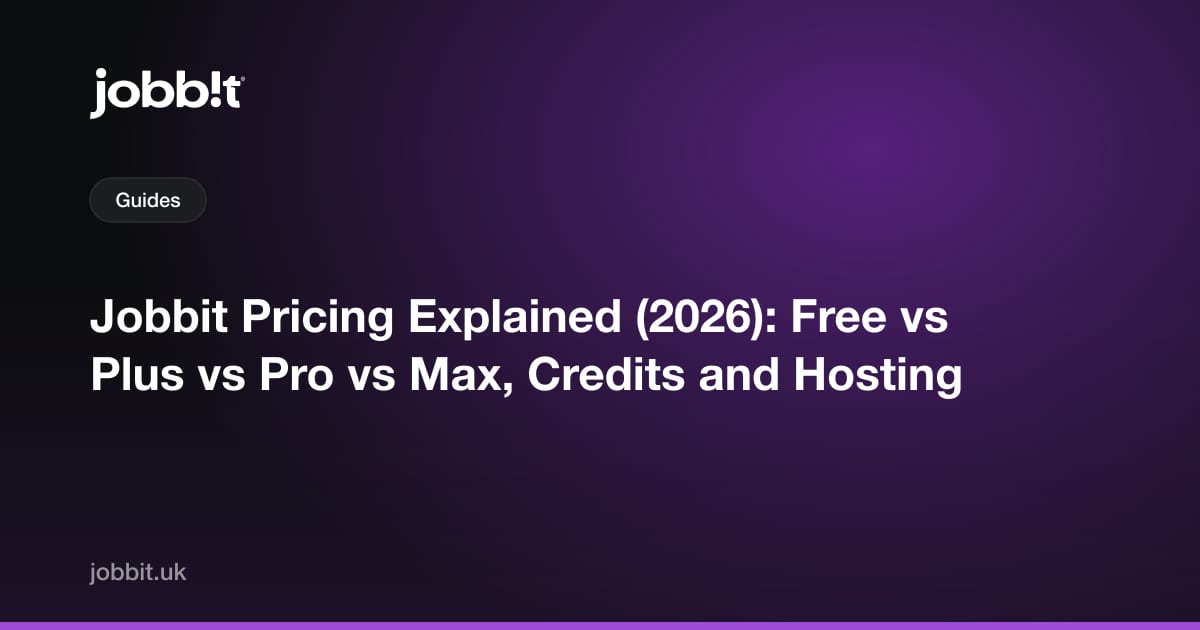 jobb!t

Guides

Jobbit Pricing Explained (2026): Free vs Plus vs Pro vs Max, Credits and Hosting

jobbit.uk